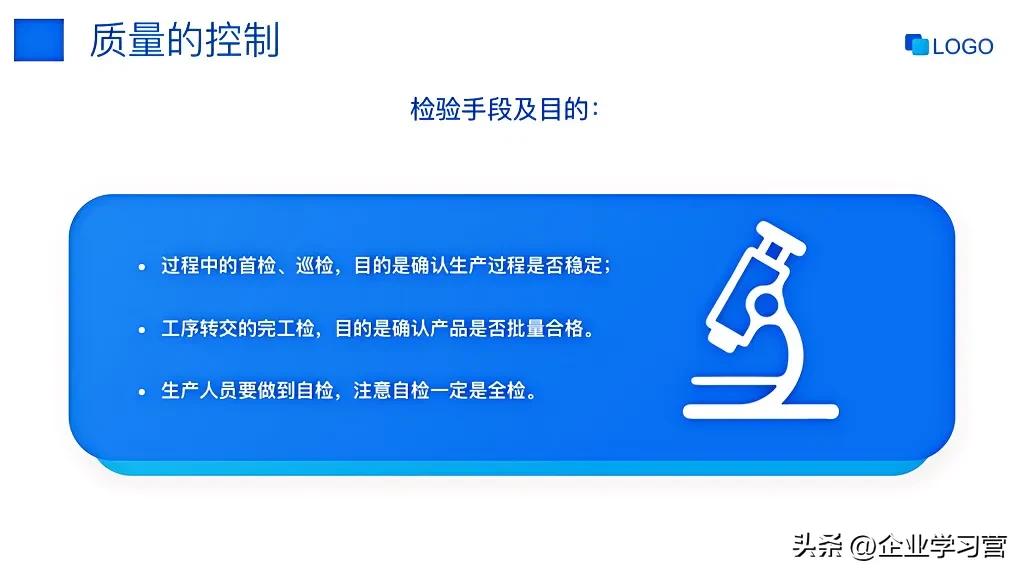 质量的控制

LOGO

检验手段及目的：

• 过程中的首检、巡检，目的是确认生产过程是否稳定；

• 工序转交的完工检，目的是确认产品是否批量合格。

• 生产人员要做到自检，注意自检一定是全检。

头条 @企业学习营